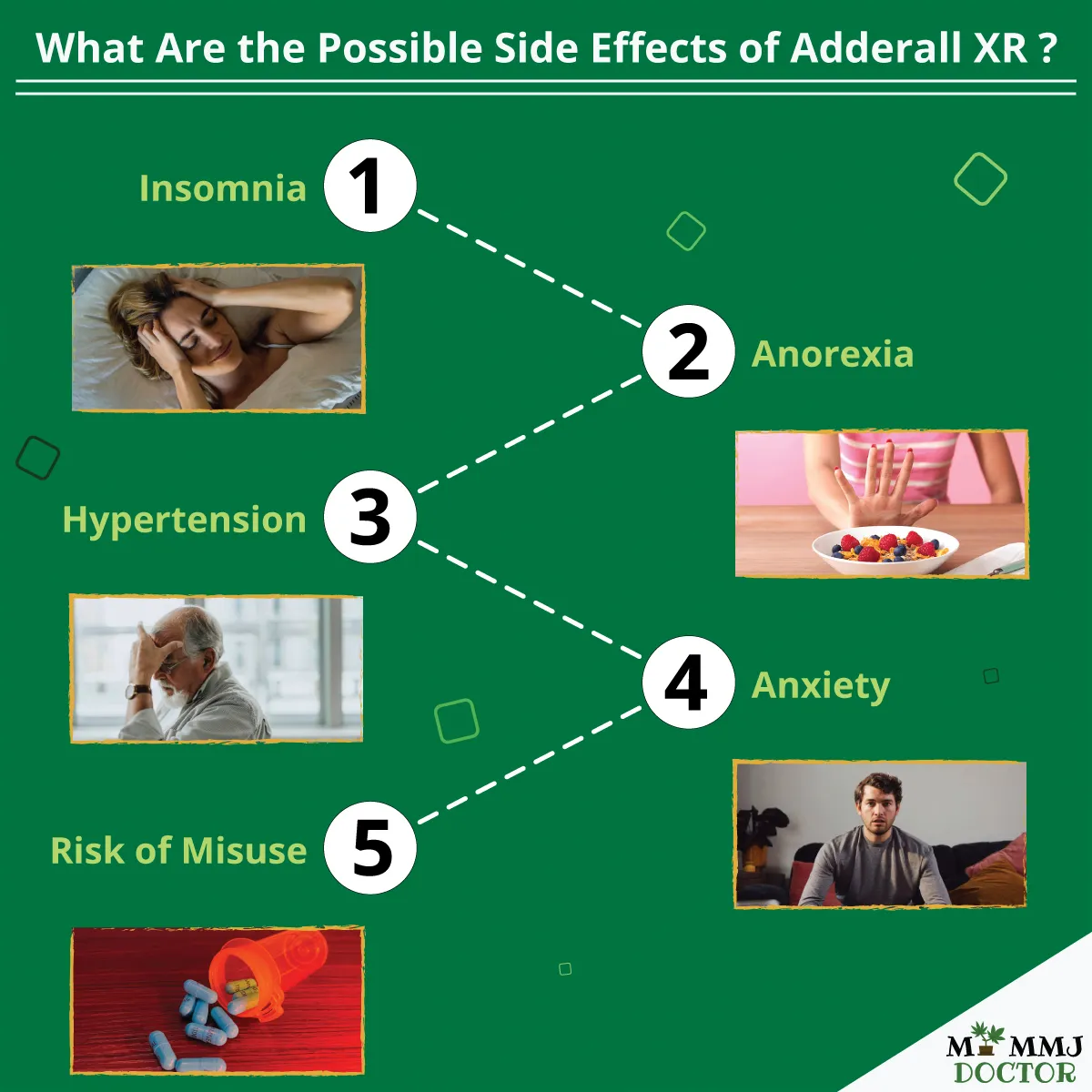 What Are the Possible Side Effects of Adderall XR ?

Insomnia 1

2 Anorexia

Hypertension 3

4 Anxiety

Risk of Misuse 5

MY MMJ DOCTOR